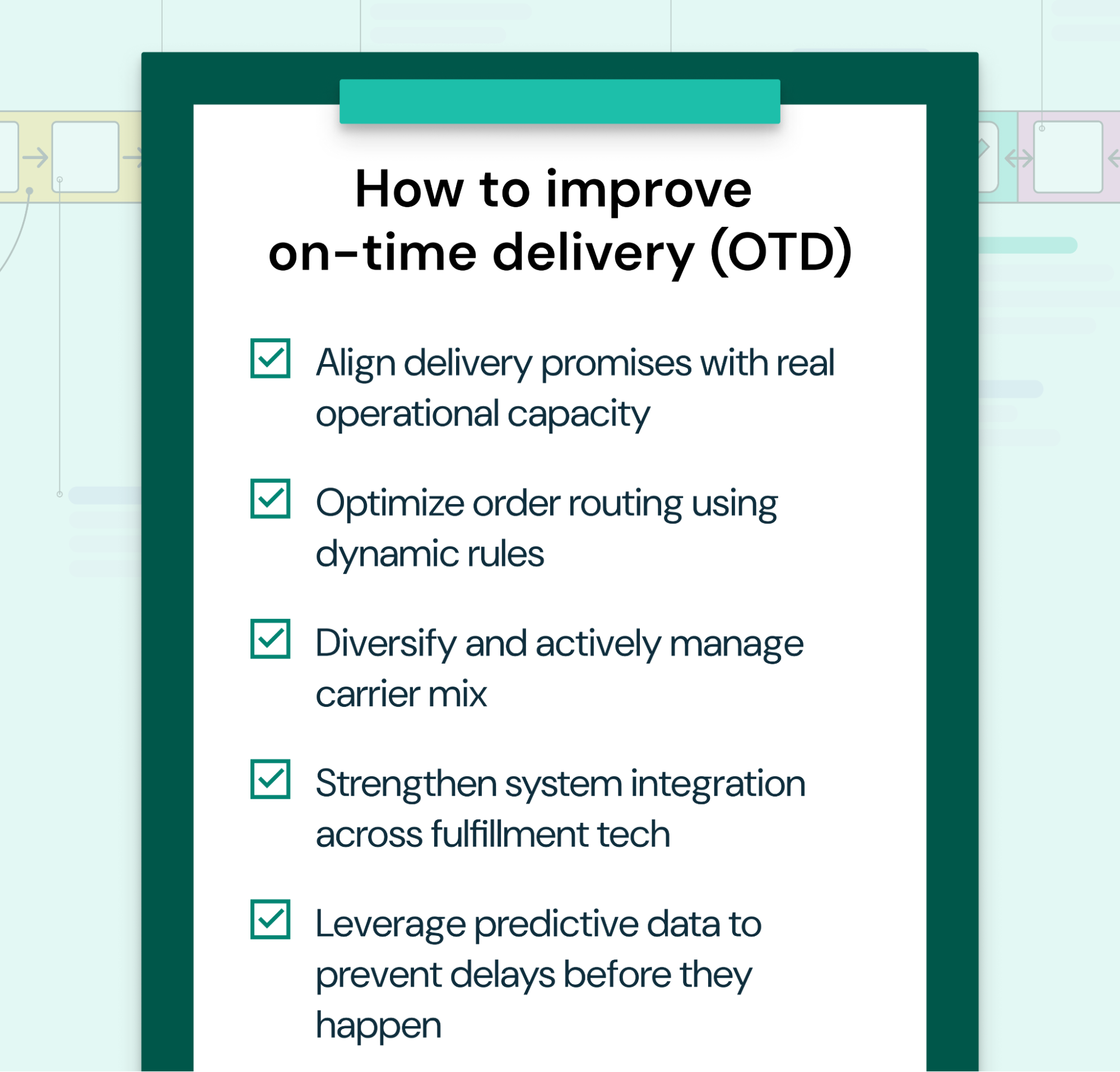 How to improve on-time delivery (OTD)

Align delivery promises with real operational capacity

Optimize order routing using dynamic rules

Diversify and actively manage carrier mix

Strengthen system integration across fulfillment tech

Leverage predictive data to prevent delays before they happen